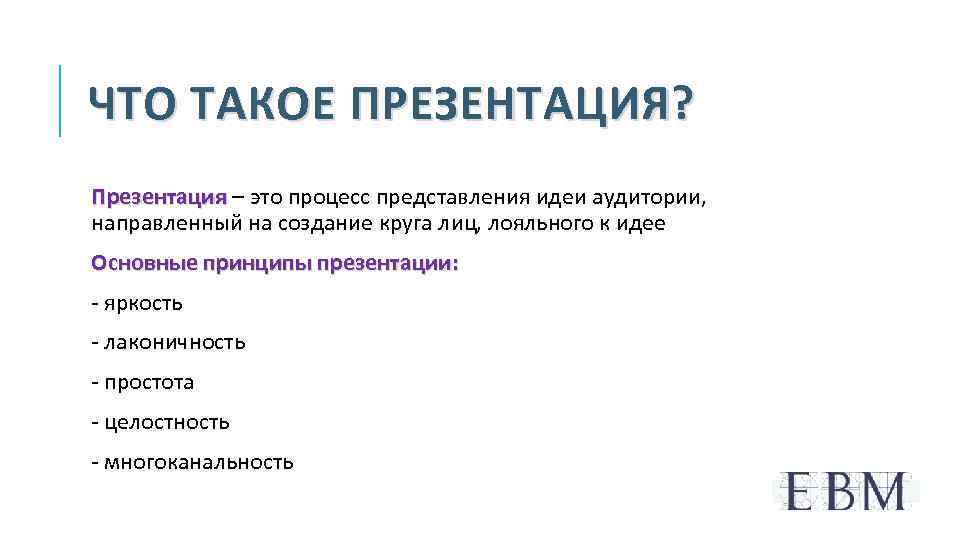 ЧТО ТАКОЕ ПРЕЗЕНТАЦИЯ?

Презентация – это процесс представления идеи аудитории, направленный на создание круга лиц, лояльного к идее

Основные принципы презентации:

- яркость

- лаконичность

- простота

- целостность

- многоканальность

EBM